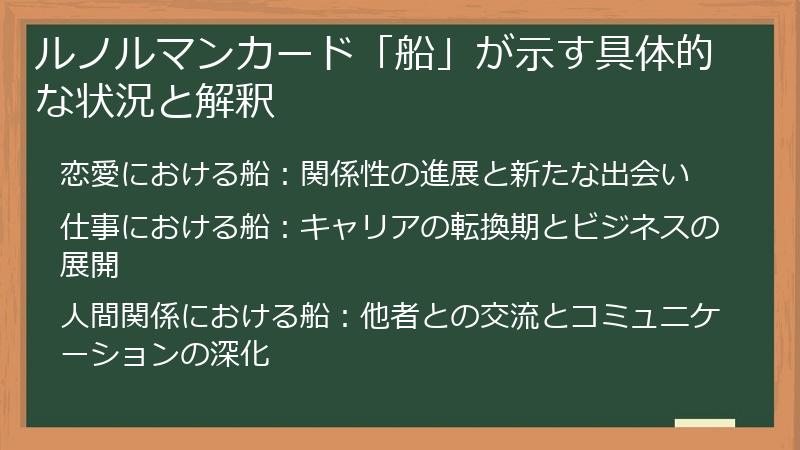 ルノルマンカード「船」が示す具体的な状況と解釈

恋愛における船：関係性の進展と新たな出会い

仕事における船：キャリアの転換期とビジネスの展開

人間関係における船：他者との交流とコミュニケーションの深化